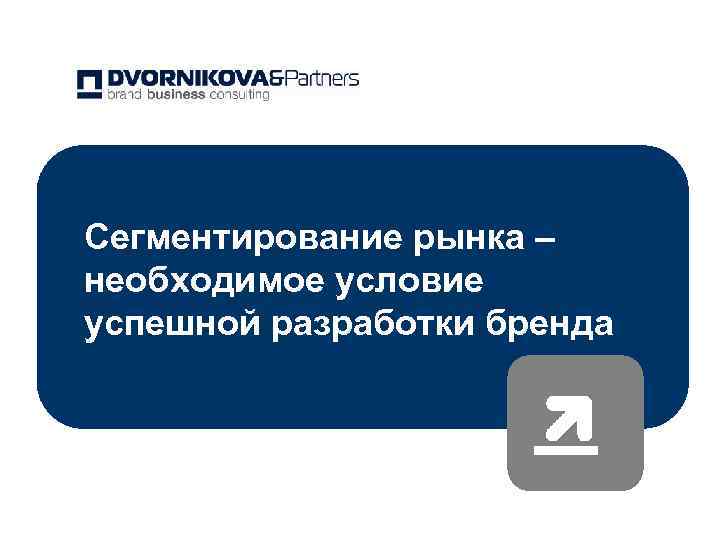 DVORNIKOVA&Partners
brand business consulting

Сегментирование рынка – необходимое условие успешной разработки бренда